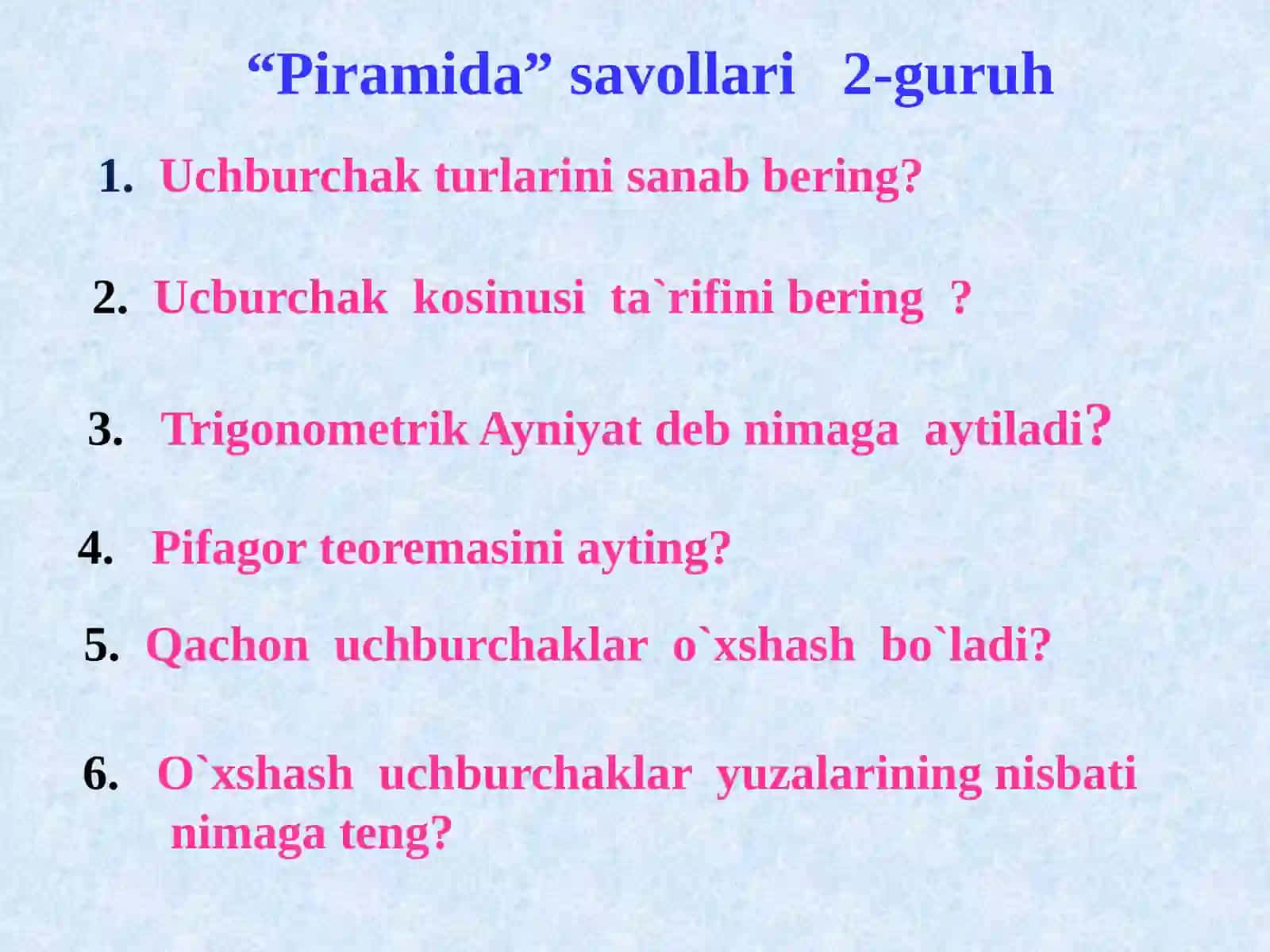 “Piramida” savollari 2-guruh

1. Uchburchak turlarini sanab bering?

2. Ucburchak kosinusi ta`rifini bering ?

3. Trigonometrik Ayniyat deb nimaga aytiladi?

4. Pifagor teoremasini ayting?

5. Qachon uchburchaklar o`xshash bo`ladi?

6. O`xshash uchburchaklar yuzalarining nisbati nimaga teng?